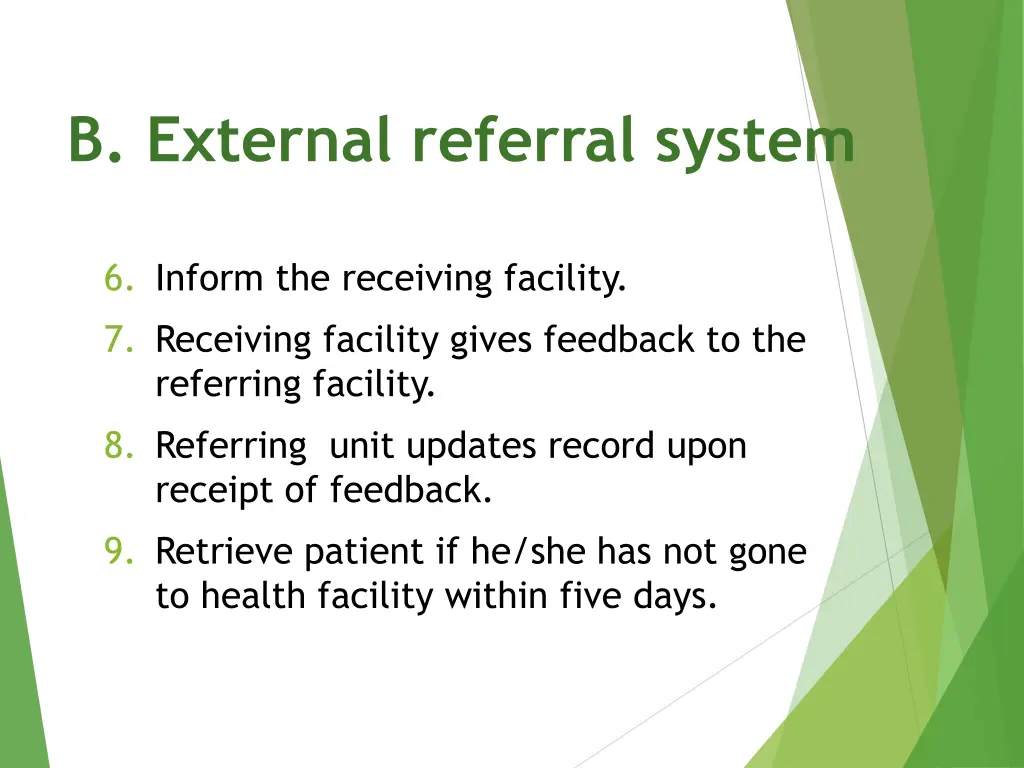 B. External referral system

6. Inform the receiving facility.
7. Receiving facility gives feedback to the referring facility.
8. Referring  unit updates record upon receipt of feedback.
9. Retrieve patient if he/she has not gone to health facility within five days.